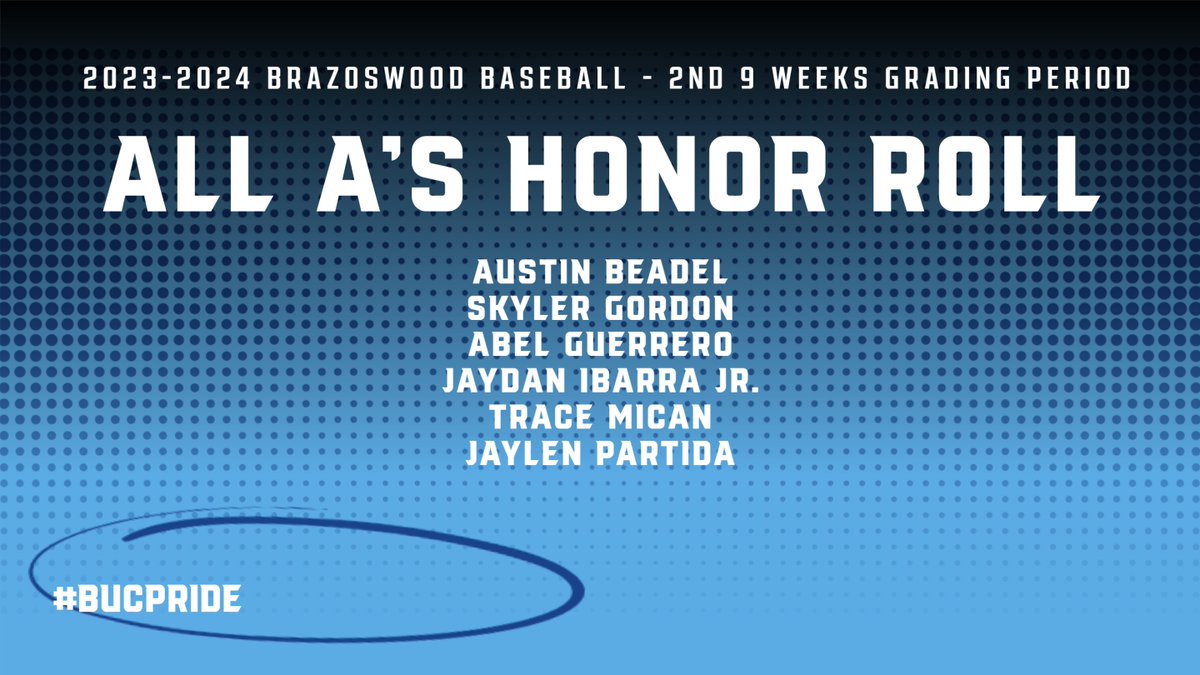 2023-2024 BRAZOSWOOD BASEBALL - 2ND 9 WEEKS GRADING PERIOD

ALL A'S HONOR ROLL

AUSTIN BEADEL
SKYLER GORDON
ABEL GUERRERO
JAYDAN IBARRA JR.
TRACE MICAN
JAYLEN PARTIDA

#BUCPRIDE